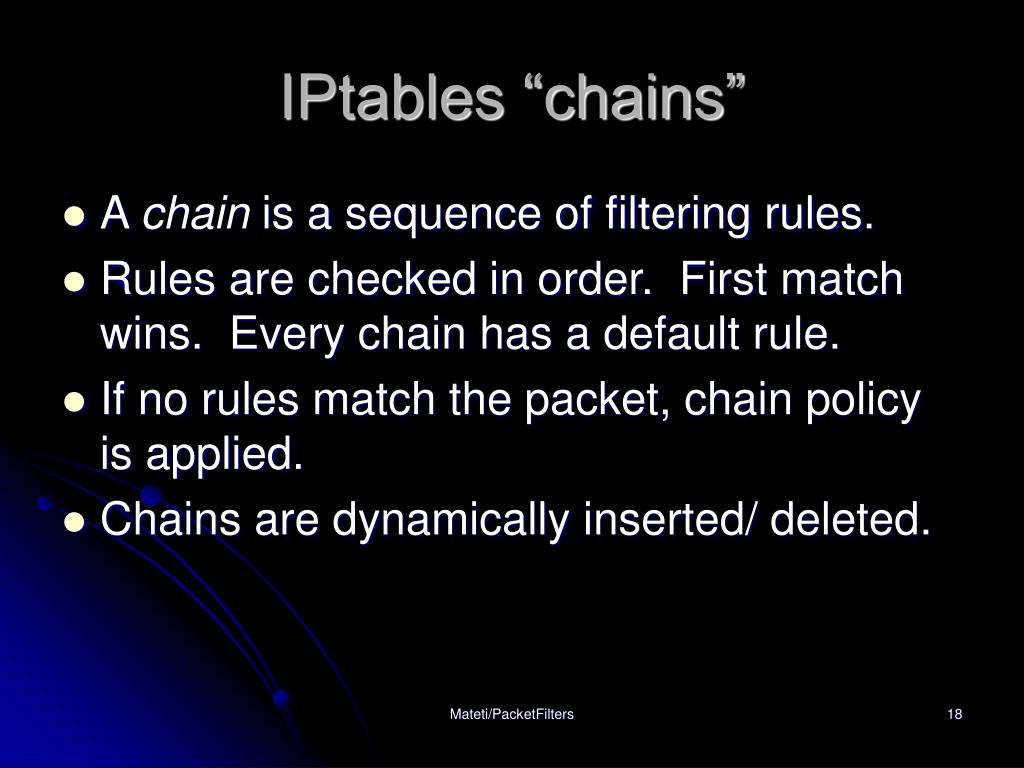 IPtables “chains”

- A chain is a sequence of filtering rules.
- Rules are checked in order. First match wins. Every chain has a default rule.
- If no rules match the packet, chain policy is applied.
- Chains are dynamically inserted/ deleted.

Mateti/PacketFilters

18